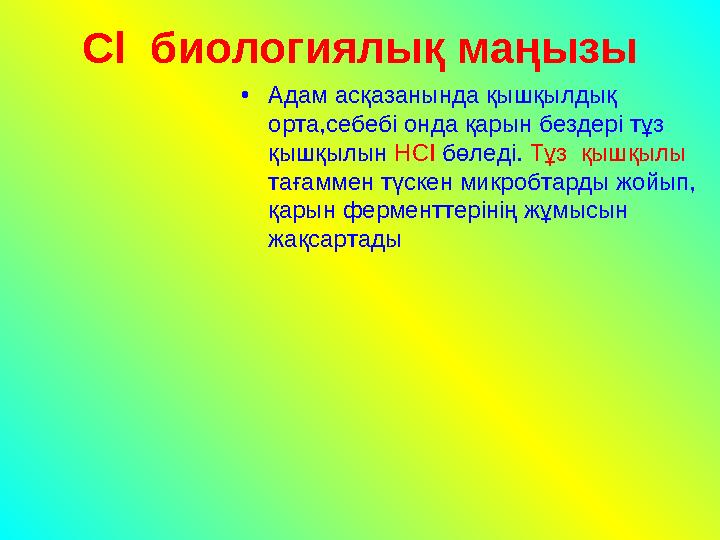 Cl биологиялық маңызы

• Адам асқазанында қышқылдық орта,себебі онда қарын бездері тұз қышқылын HCl бөледі. Тұз қышқылы тағаммен түскен микробтарды жойып, қарын ферменттерінің жұмысын жақсартады